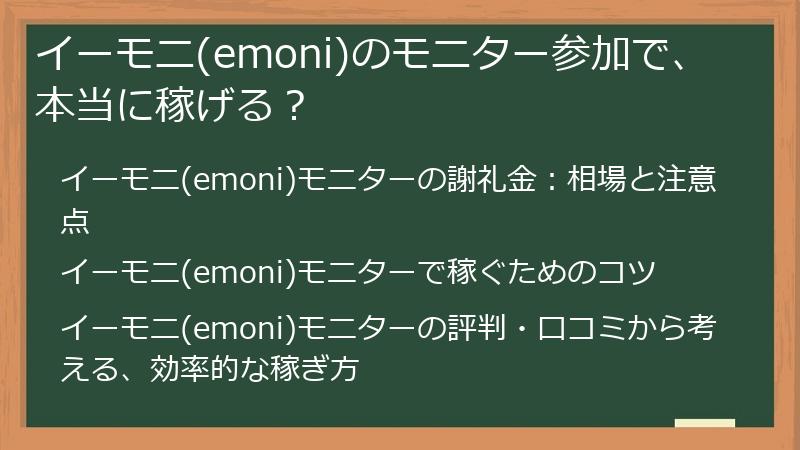 イーモニ(emoni)のモニター参加で、本当に稼げる？

イーモニ(emoni)モニターの謝礼金：相場と注意点

イーモニ(emoni)モニターで稼ぐためのコツ

イーモニ(emoni)モニターの評判・口コミから考える、効率的な稼ぎ方